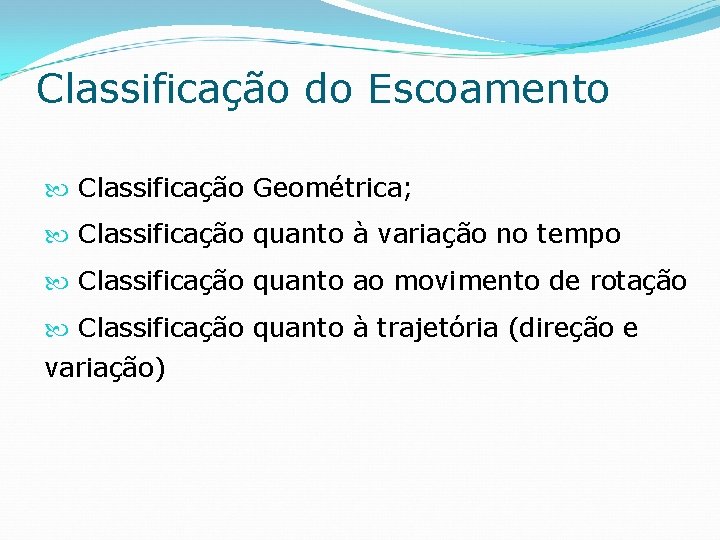 Classificação do Escoamento

Classificação Geométrica;

Classificação quanto à variação no tempo

Classificação quanto ao movimento de rotação

Classificação quanto à trajetória (direção e variação)